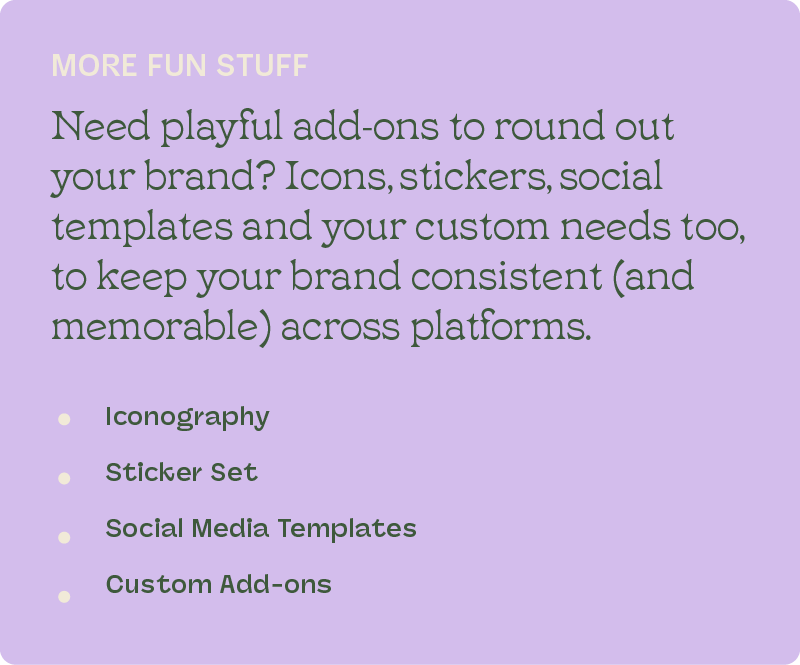 MORE FUN STUFF

Need playful add-ons to round out your brand? Icons, stickers, social templates and your custom needs too, to keep your brand consistent (and memorable) across platforms.

- Iconography
- Sticker Set
- Social Media Templates
- Custom Add-ons